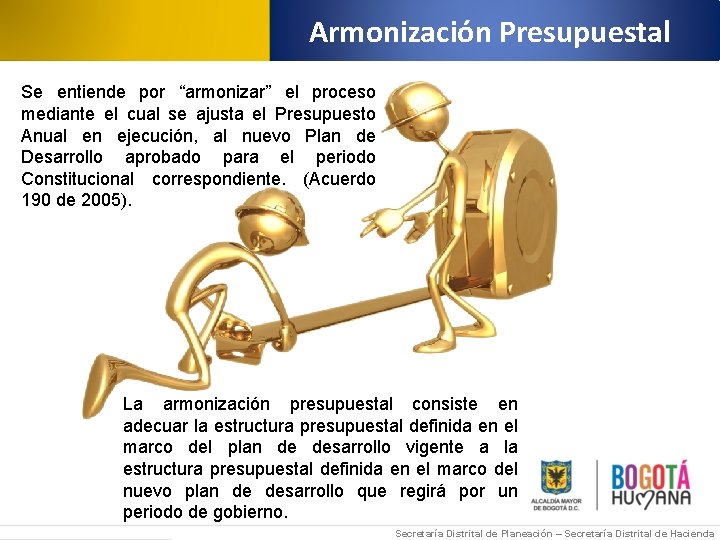 Armonización Presupuestal

Se entiende por “armonizar” el proceso mediante el cual se ajusta el Presupuesto Anual en ejecución, al nuevo Plan de Desarrollo aprobado para el periodo Constitucional correspondiente. (Acuerdo 190 de 2005).

La armonización presupuestal consiste en adecuar la estructura presupuestal definida en el marco del plan de desarrollo vigente a la estructura presupuestal definida en el marco del nuevo plan de desarrollo que regirá por un periodo de gobierno.

ALCALDÍA MAYOR DE BOGOTÁ D.C.

BOGOTÁ HUMANA

Secretaría Distrital de Planeación – Secretaría Distrital de Hacienda